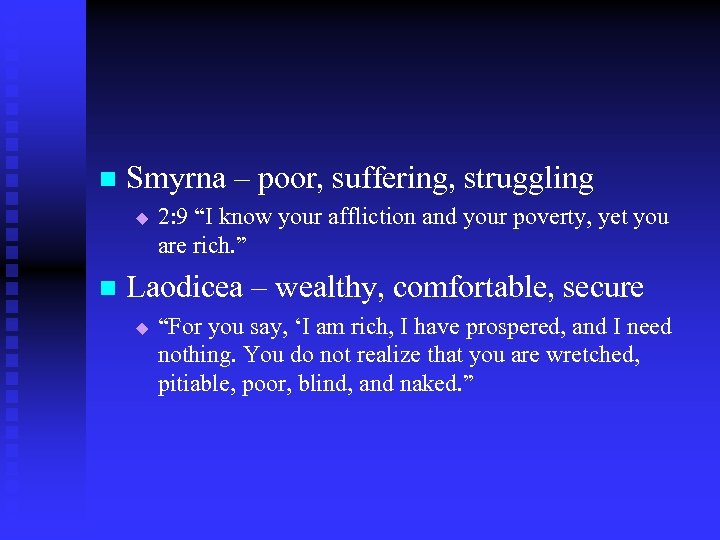 Smyrna – poor, suffering, struggling

2:9 “I know your affliction and your poverty, yet you are rich.”

Laodicea – wealthy, comfortable, secure

“For you say, ‘I am rich, I have prospered, and I need nothing. You do not realize that you are wretched, pitiable, poor, blind, and naked.”